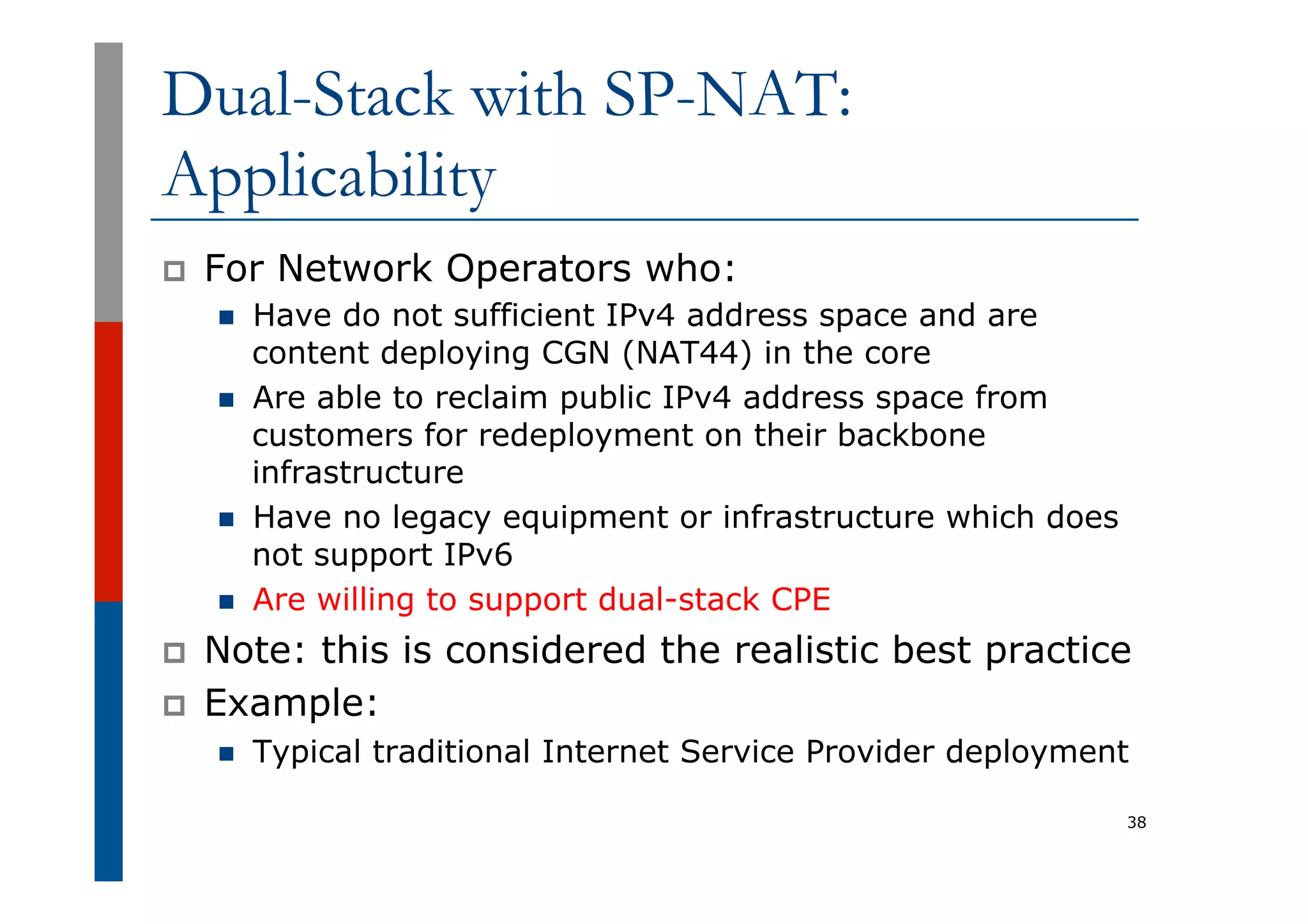 Dual-Stack with SP-NAT: Applicability

For Network Operators who:

Have do not sufficient IPv4 address space and are content deploying CGN (NAT44) in the core

Are able to reclaim public IPv4 address space from customers for redeployment on their backbone infrastructure

Have no legacy equipment or infrastructure which does not support IPv6

Are willing to support dual-stack CPE

Note: this is considered the realistic best practice

Example:

Typical traditional Internet Service Provider deployment

38